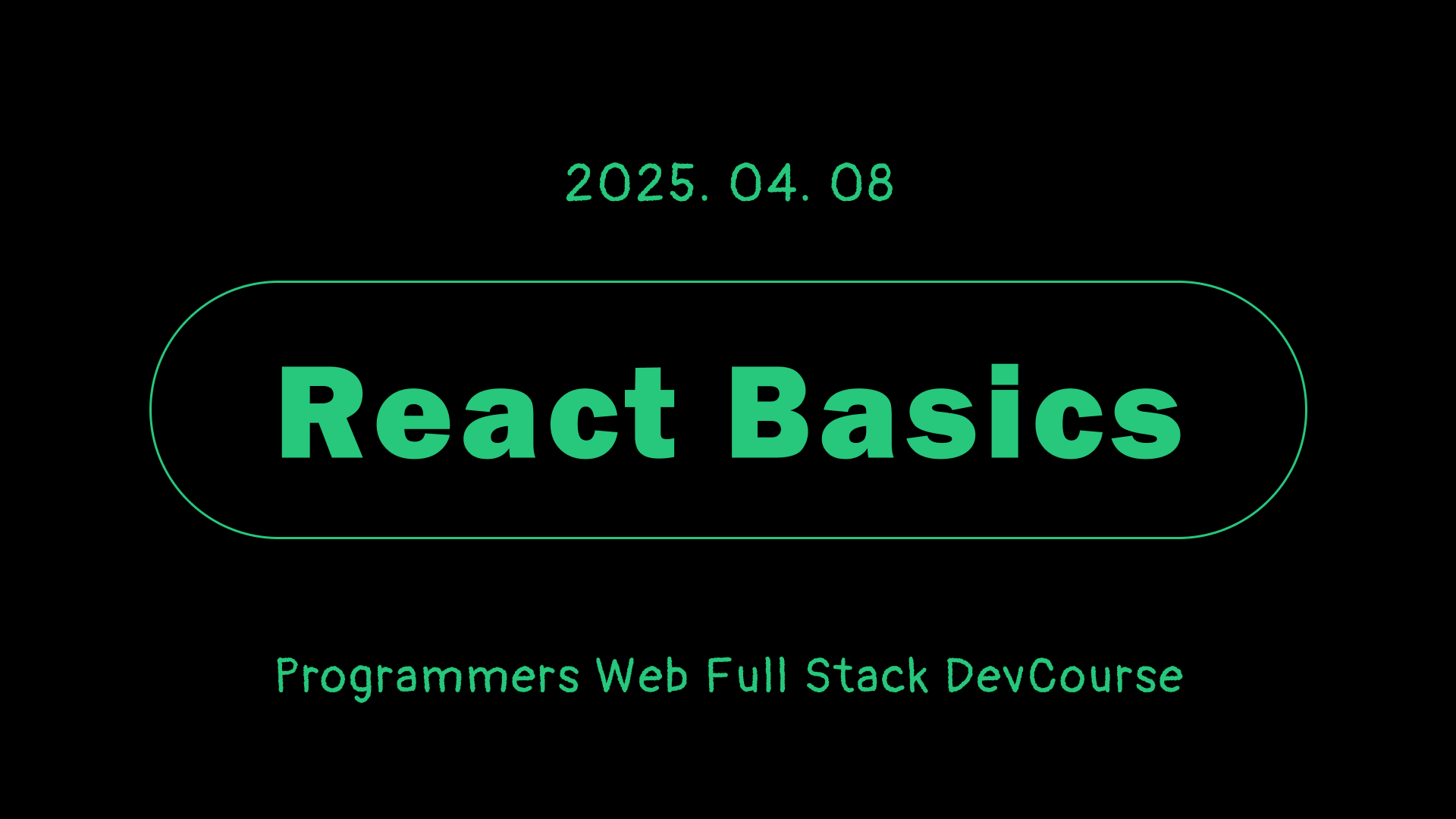 2025. 04. 08

React Basics

Programmers Web Full Stack DevCourse